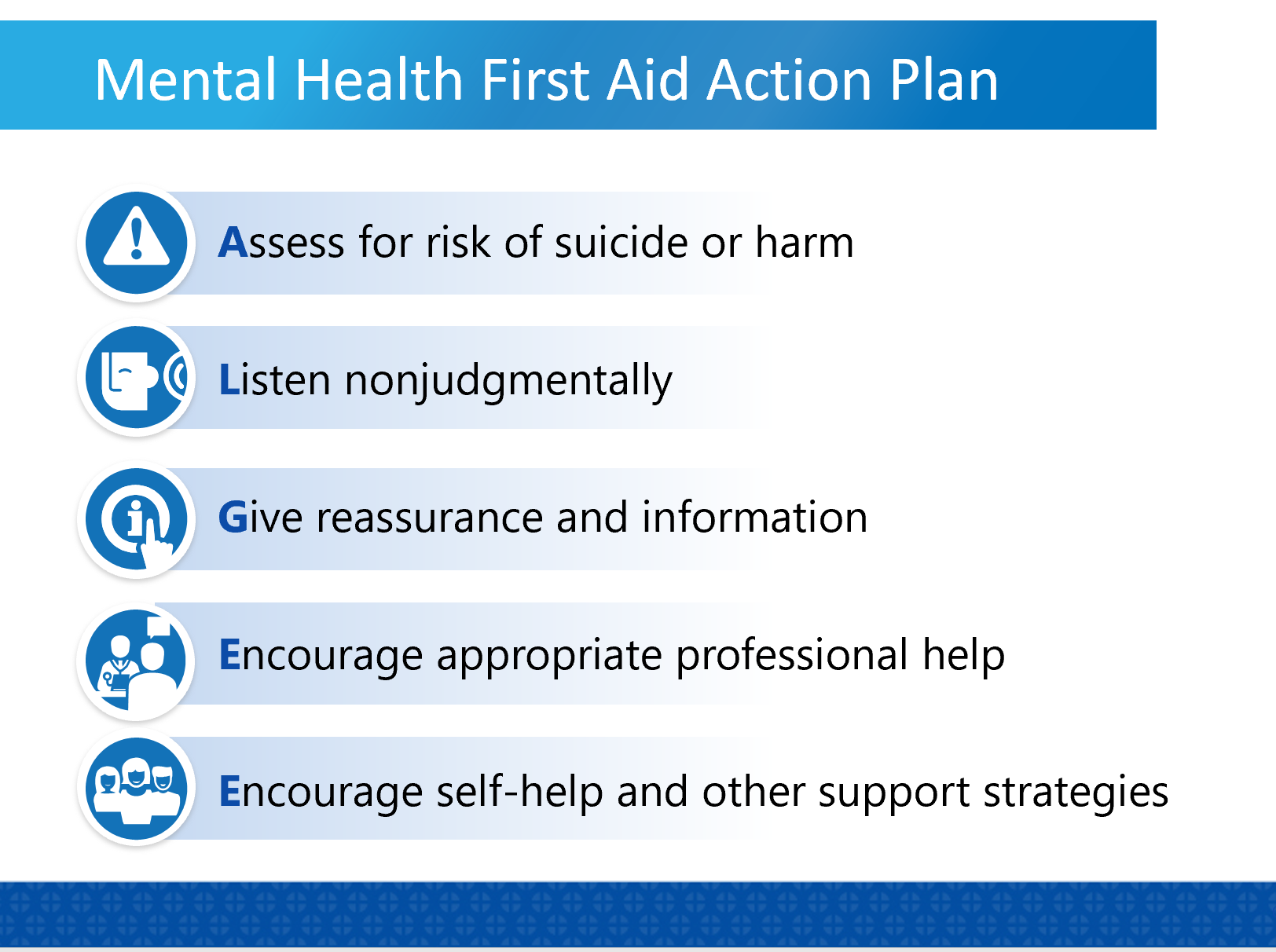 Mental Health First Aid Action Plan

Assess for risk of suicide or harm

Listen nonjudgmentally

Give reassurance and information

Encourage appropriate professional help

Encourage self-help and other support strategies